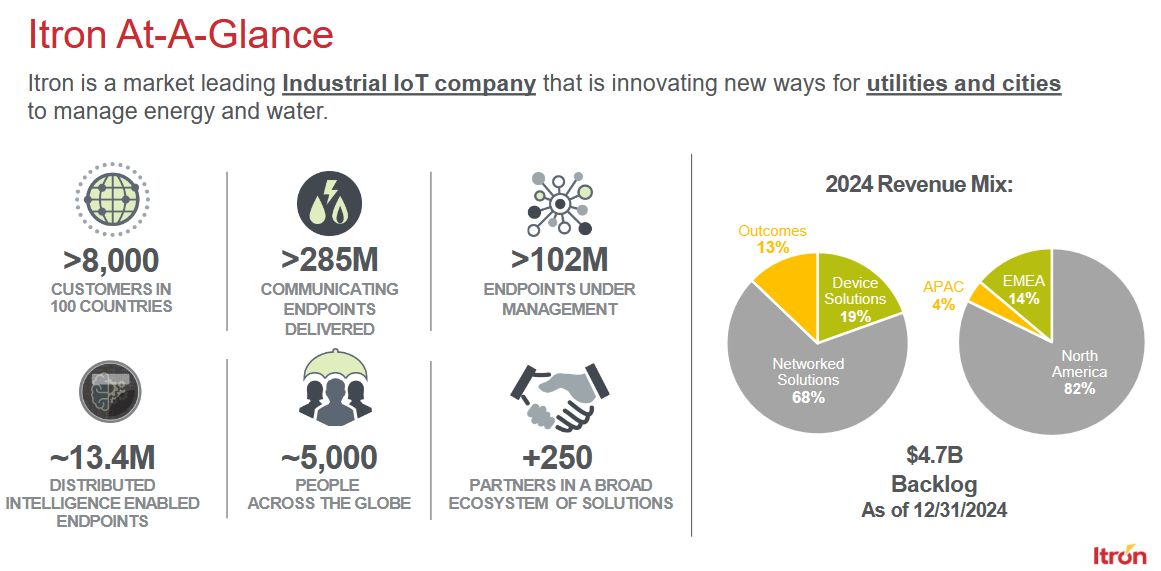 Itron At-A-Glance

Itron is a market leading Industrial IoT company that is innovating new ways for utilities and cities to manage energy and water.

>8,000
CUSTOMERS IN 100 COUNTRIES

>285M
COMMUNICATING ENDPOINTS DELIVERED

>102M
ENDPOINTS UNDER MANAGEMENT

~13.4M
DISTRIBUTED INTELLIGENCE ENABLED ENDPOINTS

~5,000
PEOPLE ACROSS THE GLOBE

+250
PARTNERS IN A BROAD ECOSYSTEM OF SOLUTIONS

2024 Revenue Mix:

Outcomes 13%
Device Solutions 19%
Networked Solutions 68%

APAC 4%
EMEA 14%
North America 82%

$4.7B
Backlog
As of 12/31/2024

Itron